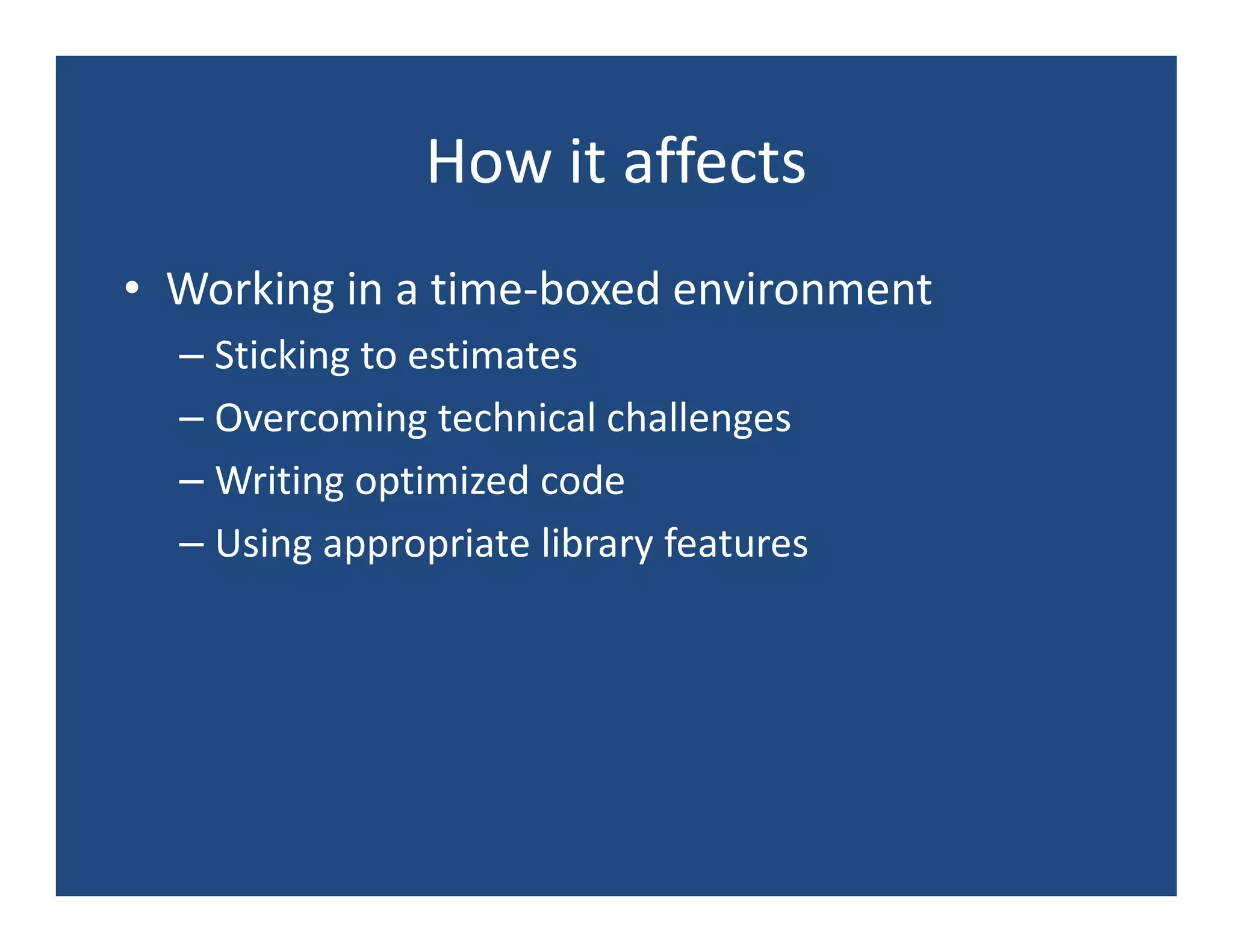 How it affects

• Working in a time-boxed environment
– Sticking to estimates
– Overcoming technical challenges
– Writing optimized code
– Using appropriate library features